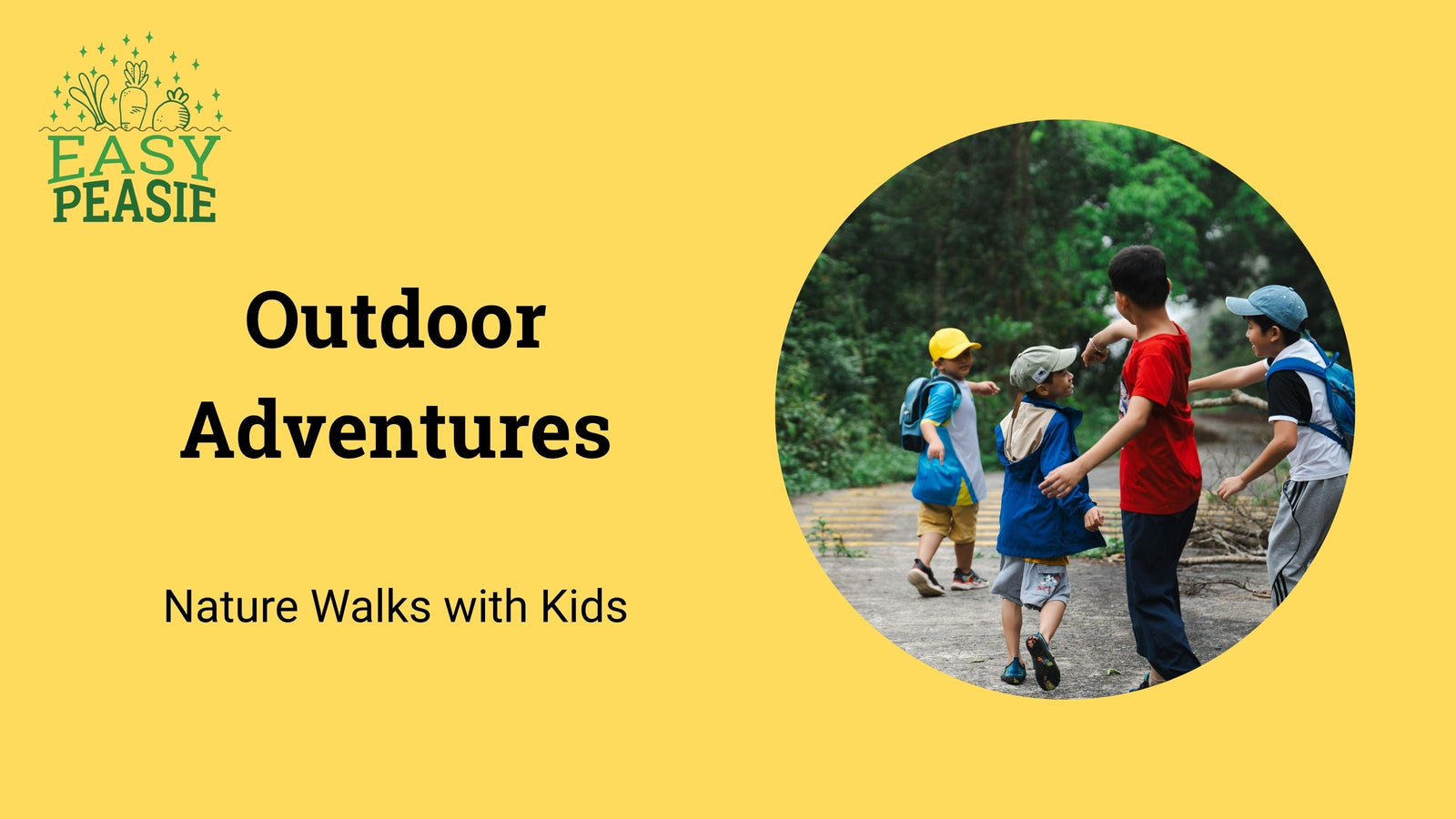 EASY PEASIE

Outdoor Adventures

Nature Walks with Kids